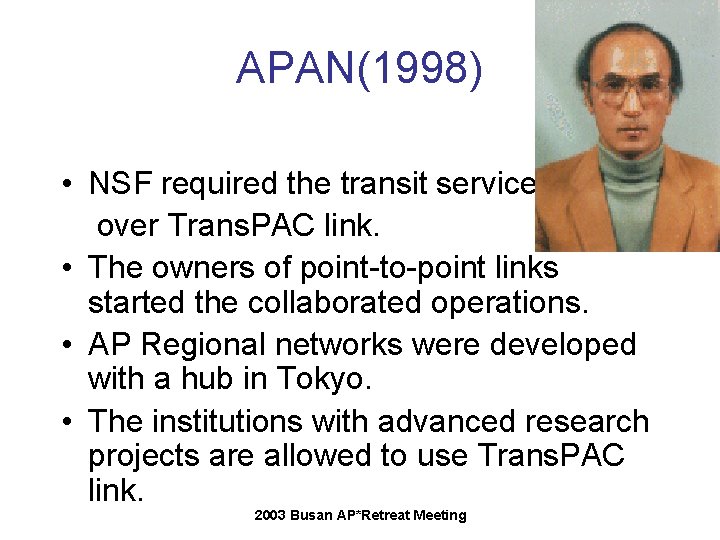 APAN(1998)

• NSF required the transit service over TransPAC link.
• The owners of point-to-point links started the collaborated operations.
• AP Regional networks were developed with a hub in Tokyo.
• The institutions with advanced research projects are allowed to use TransPAC link.

2003 Busan AP*Retreat Meeting